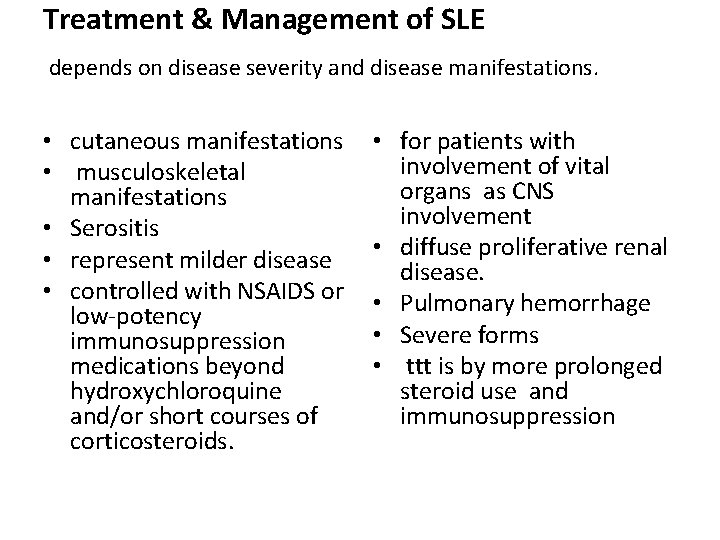 Treatment & Management of SLE

depends on disease severity and disease manifestations.

• cutaneous manifestations
• musculoskeletal manifestations
• Serositis
• represent milder disease
• controlled with NSAIDS or low-potency immunosuppression medications beyond hydroxychloroquine and/or short courses of corticosteroids.

• for patients with involvement of vital organs as CNS involvement
• diffuse proliferative renal disease.
• Pulmonary hemorrhage
• Severe forms
• ttt is by more prolonged steroid use and immunosuppression